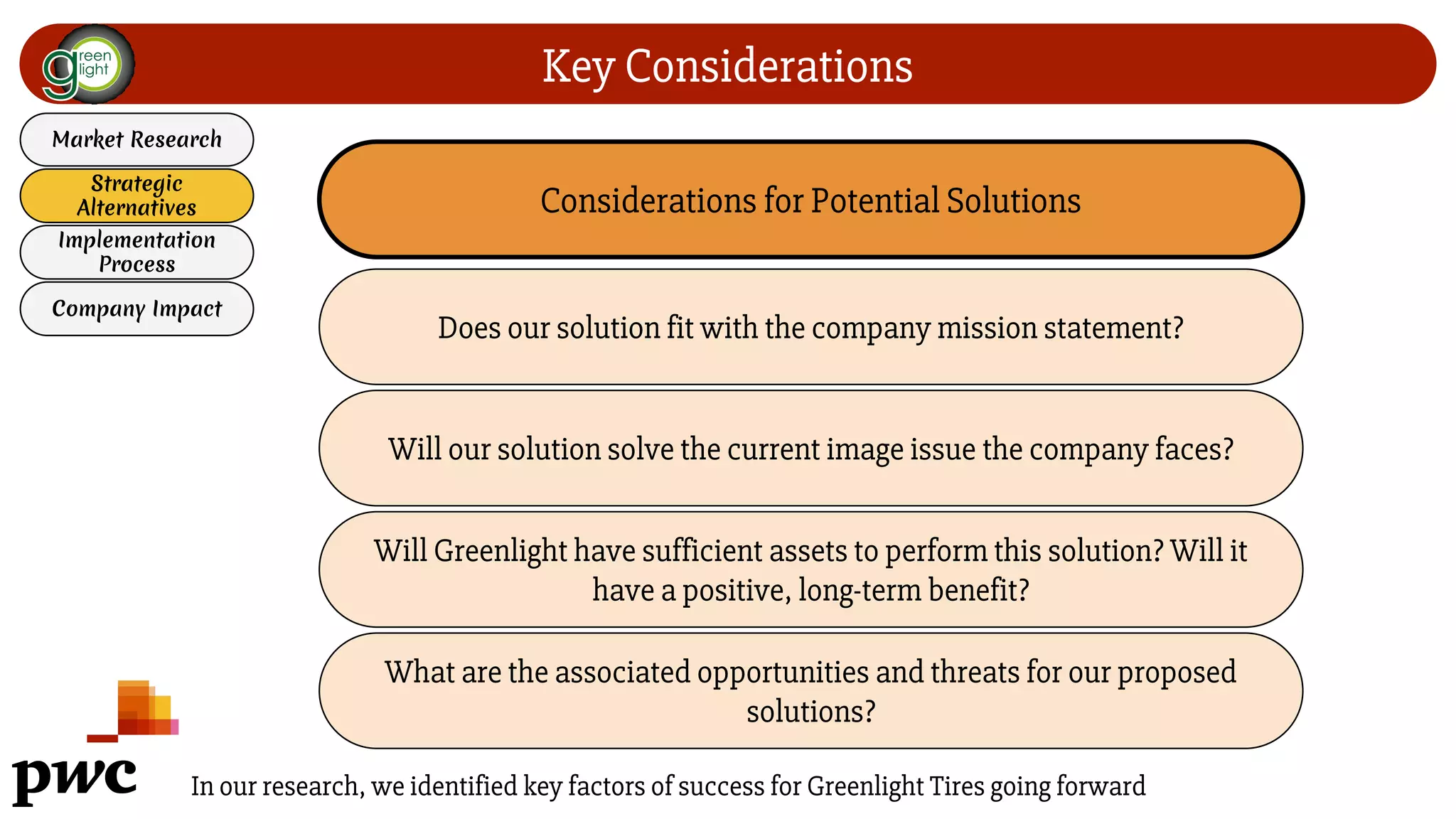 green light

Key Considerations

Market Research

Strategic Alternatives

Implementation Process

Company Impact

Considerations for Potential Solutions

Does our solution fit with the company mission statement?

Will our solution solve the current image issue the company faces?

Will Greenlight have sufficient assets to perform this solution? Will it have a positive, long-term benefit?

What are the associated opportunities and threats for our proposed solutions?

pwc

In our research, we identified key factors of success for Greenlight Tires going forward